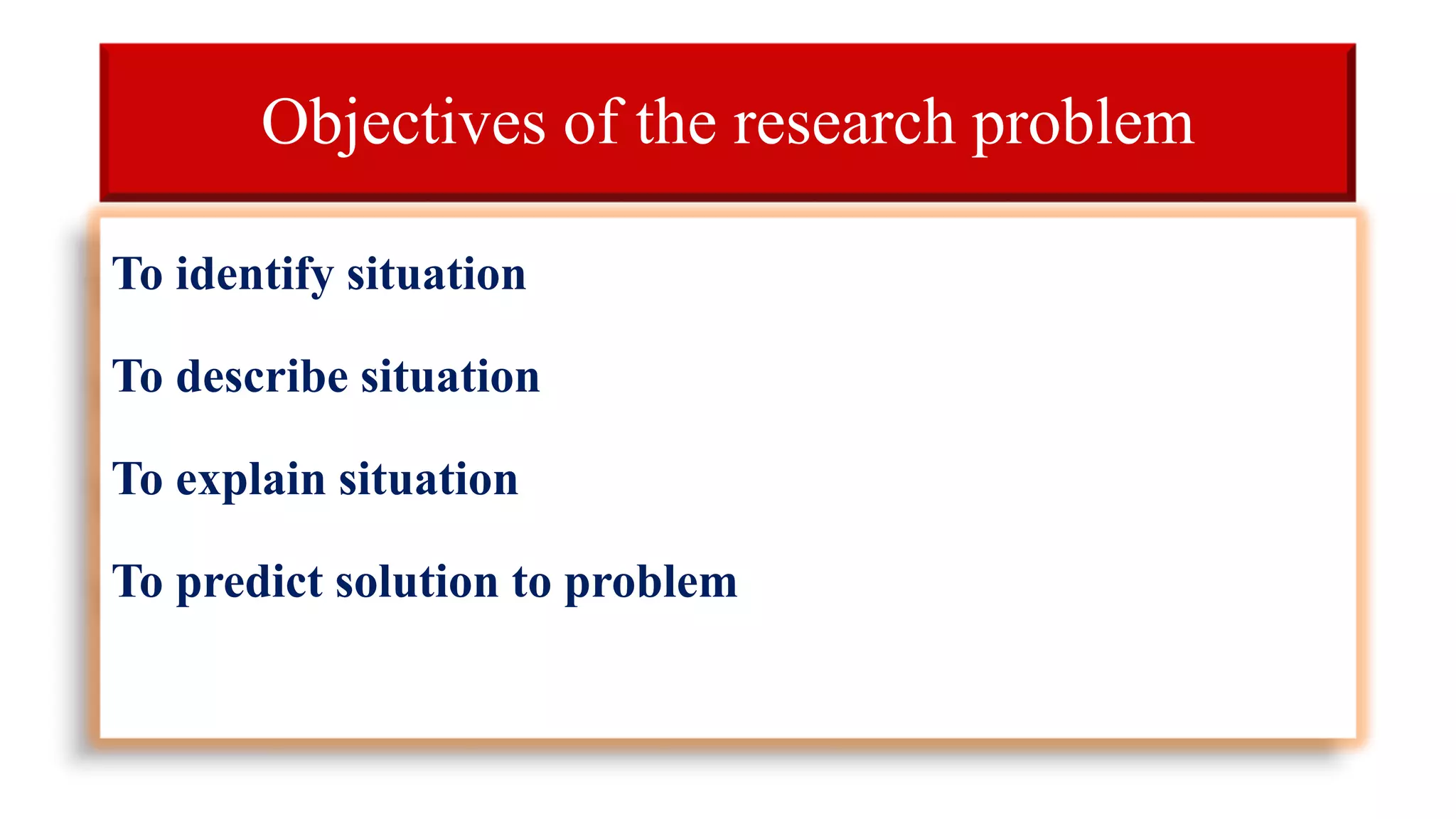 Objectives of the research problem

To identify situation

To describe situation

To explain situation

To predict solution to problem